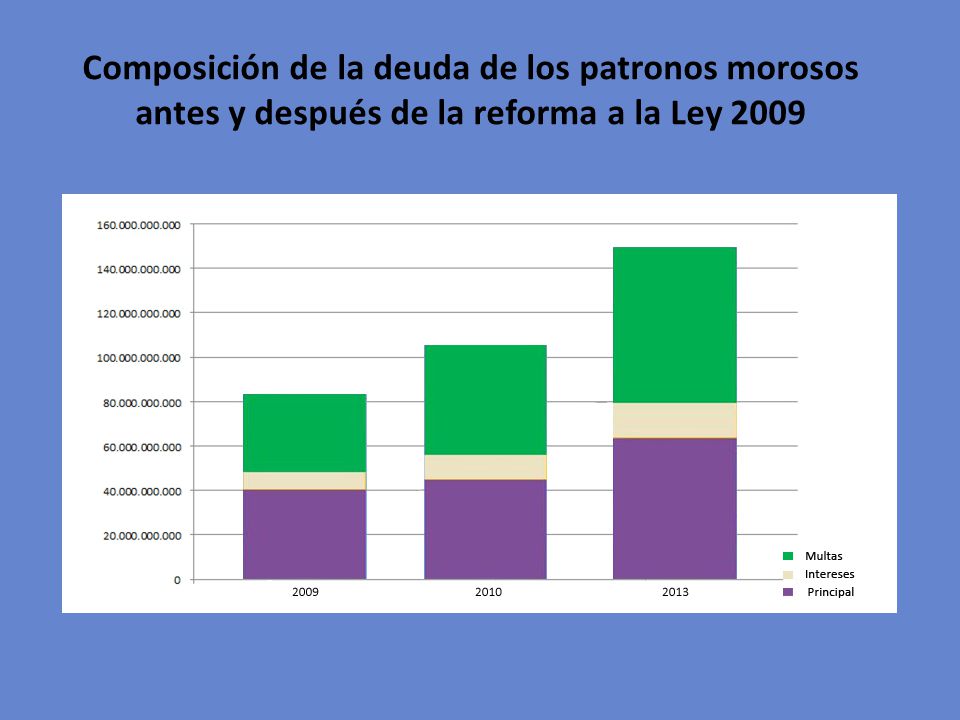 Composición de la deuda de los patronos morosos antes y después de la reforma a la Ley 2009

160.000.000.000
140.000.000.000
120.000.000.000
100.000.000.000
80.000.000.000
60.000.000.000
40.000.000.000
20.000.000.000
0

2009
2010
2013

Multas
Intereses
Principal